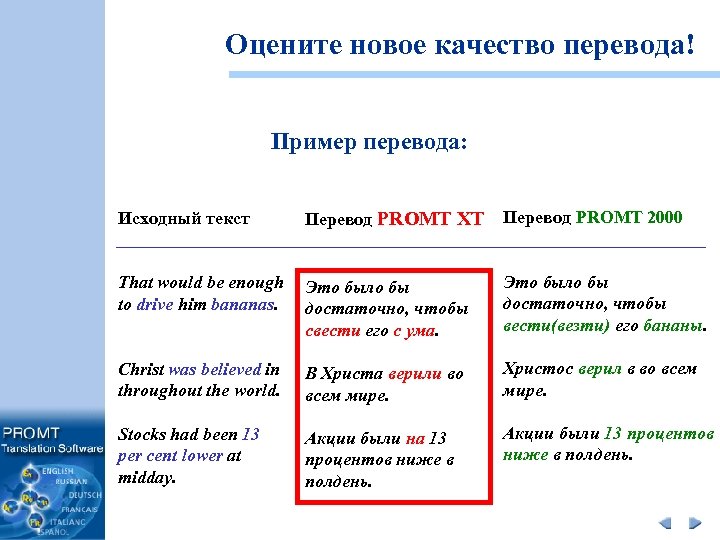 Оцените новое качество перевода!

Пример перевода:

| Исходный текст | Перевод PROMT XT | Перевод PROMT 2000 |
|---|---|---|
| That would be enough to drive him bananas. | Это было бы достаточно, чтобы свести его с ума. | Это было бы достаточно, чтобы вести(везти) его бананы. |
| Christ was believed in throughout the world. | В Христа верили во всем мире. | Христос верил в во всем мире. |
| Stocks had been 13 per cent lower at midday. | Акции были на 13 процентов ниже в полдень. | Акции были 13 процентов ниже в полдень. |

PROMT
Translation Software
ENGLISH
RUSSIAN
DEUTSCH
FRANCAIS
ITALIANO
ESPANOL